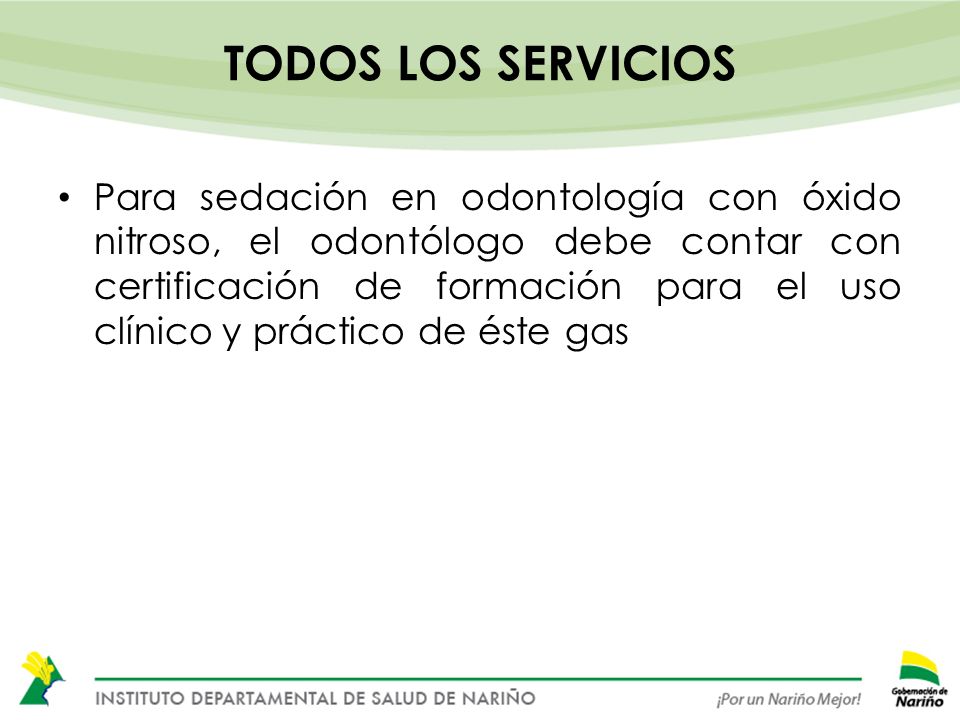 TODOS LOS SERVICIOS

• Para sedación en odontología con óxido nitroso, el odontólogo debe contar con certificación de formación para el uso clínico y práctico de éste gas

INSTITUTO DEPARTAMENTAL DE SALUD DE NARIÑO

¡Por un Nariño Mejor!

Gobernación de Nariño